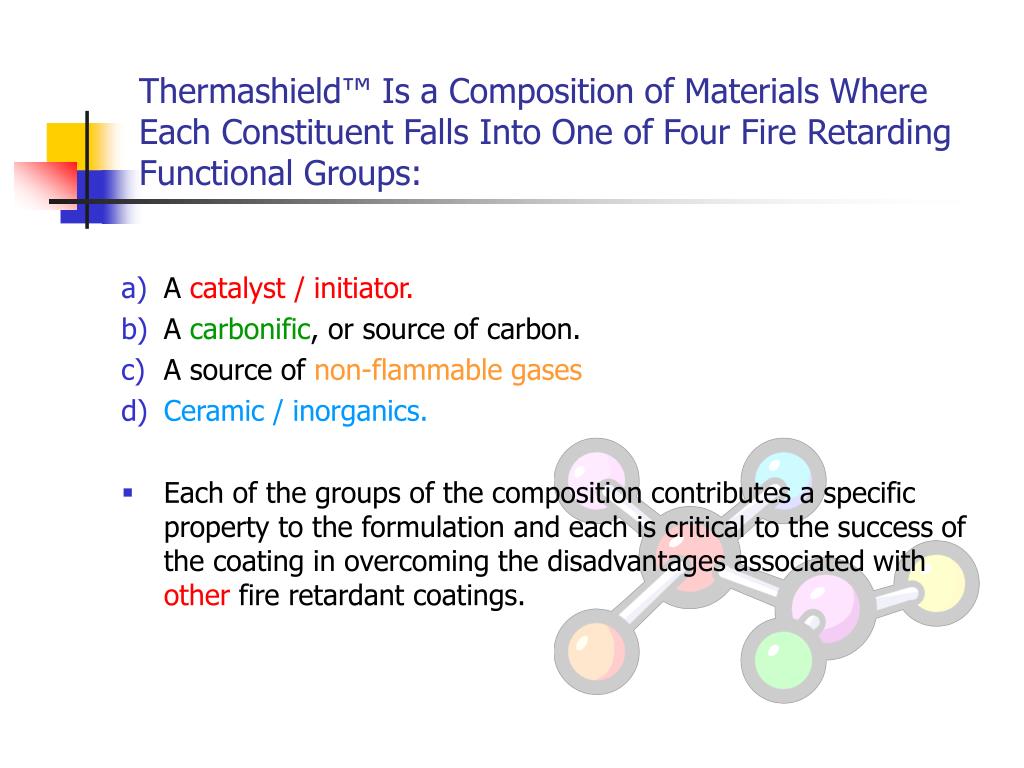 Thermashield™ Is a Composition of Materials Where Each Constituent Falls Into One of Four Fire Retarding Functional Groups:

a) A catalyst / initiator.
b) A carbonific, or source of carbon.
c) A source of non-flammable gases
d) Ceramic / inorganics.

▪ Each of the groups of the composition contributes a specific property to the formulation and each is critical to the success of the coating in overcoming the disadvantages associated with other fire retardant coatings.